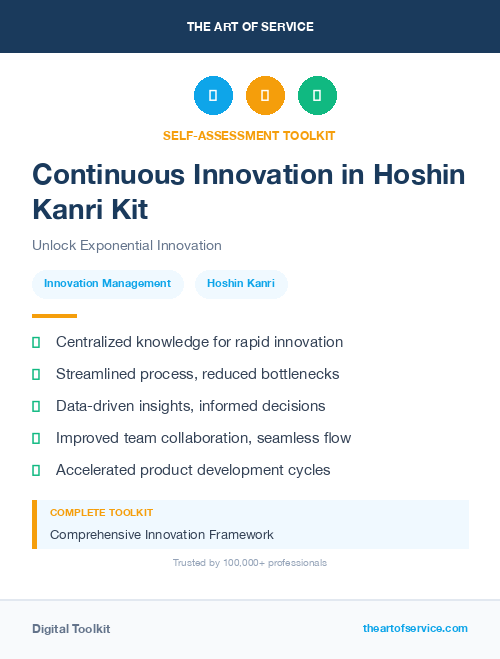 THE ART OF SERVICE

SELF-ASSESSMENT TOOLKIT

Continuous Innovation in Hoshin Kanri Kit

Unlock Exponential Innovation

Innovation Management

Hoshin Kanri

Centralized knowledge for rapid innovation

Streamlined process, reduced bottlenecks

Data-driven insights, informed decisions

Improved team collaboration, seamless flow

Accelerated product development cycles

COMPLETE TOOLKIT

Comprehensive Innovation Framework

Trusted by 100,000+ professionals

Digital Toolkit

theartofservice.com